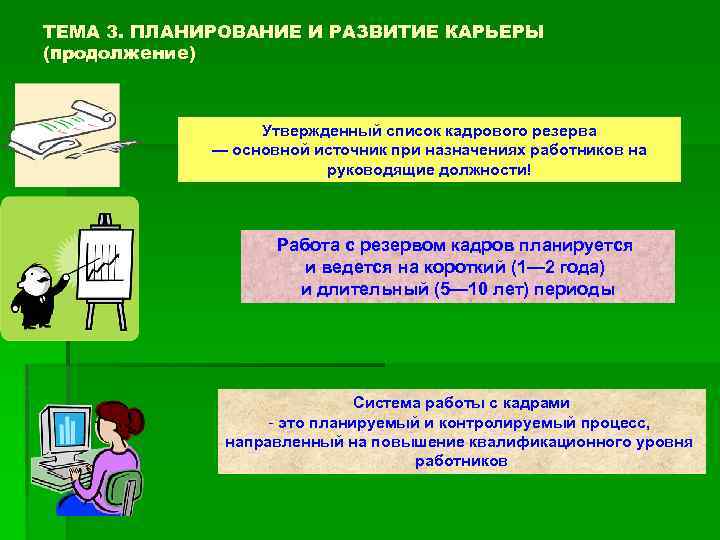 ТЕМА 3. ПЛАНИРОВАНИЕ И РАЗВИТИЕ КАРЬЕРЫ (продолжение)

Утвержденный список кадрового резерва — основной источник при назначениях работников на руководящие должности!

Работа с резервом кадров планируется и ведется на короткий (1—2 года) и длительный (5—10 лет) периоды

Система работы с кадрами - это планируемый и контролируемый процесс, направленный на повышение квалификационного уровня работников